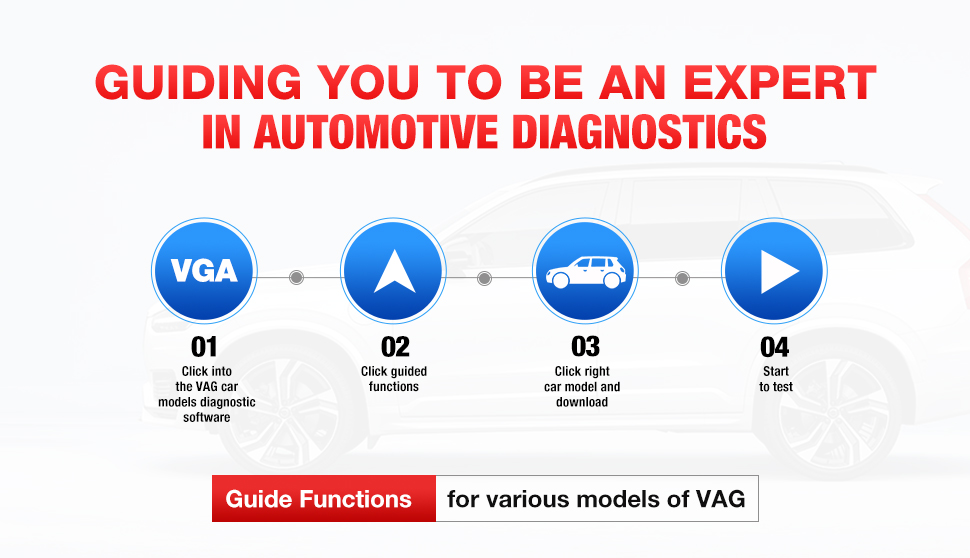 GUIDING YOU TO BE AN EXPERT
IN AUTOMOTIVE DIAGNOSTICS

VGA

01
Click into the VAG car models diagnostic software

02
Click guided functions

03
Click right car model and download

04
Start to test

Guide Functions for various models of VAG